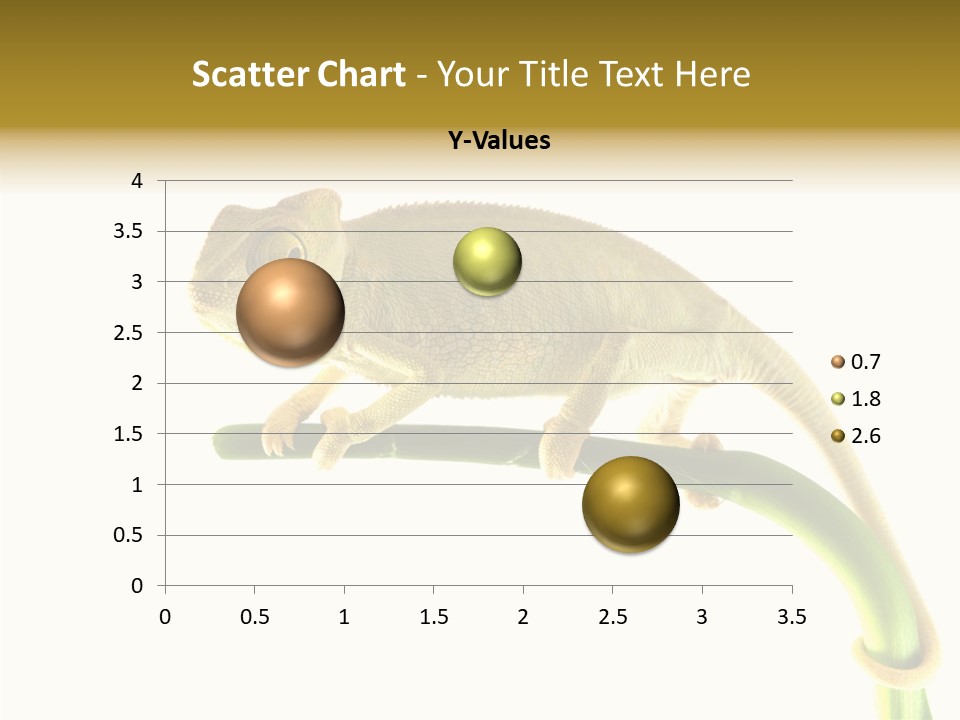 Scatter Chart - Your Title Text Here

Y-Values

4
3.5
3
2.5
2
1.5
1
0.5
0

0 0.5 1 1.5 2 2.5 3 3.5

0.7
1.8
2.6